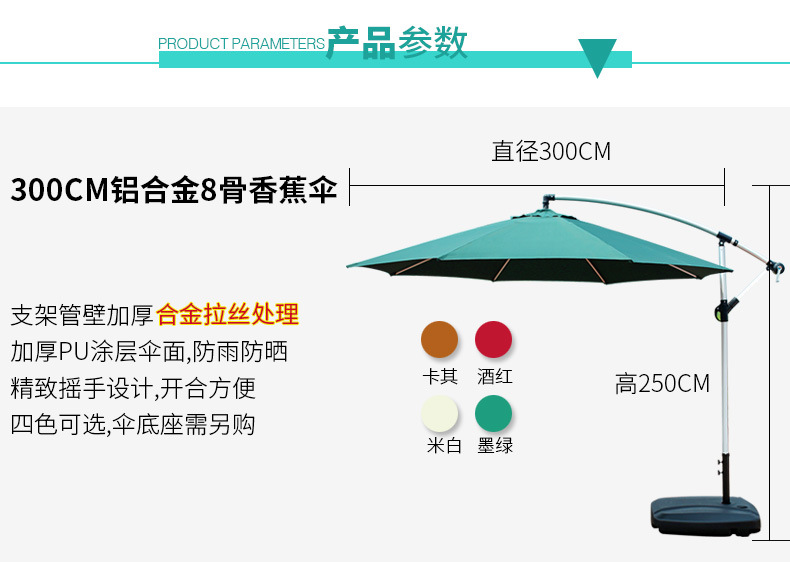 PRODUCT PARAMETERS 产品参数

300CM铝合金8骨香蕉伞

直径300CM

支架管壁加厚 合金拉丝处理
加厚PU涂层伞面,防雨防晒
精致摇手设计,开合方便
四色可选,伞底座需另购

卡其 酒红
米白 墨绿

高250CM